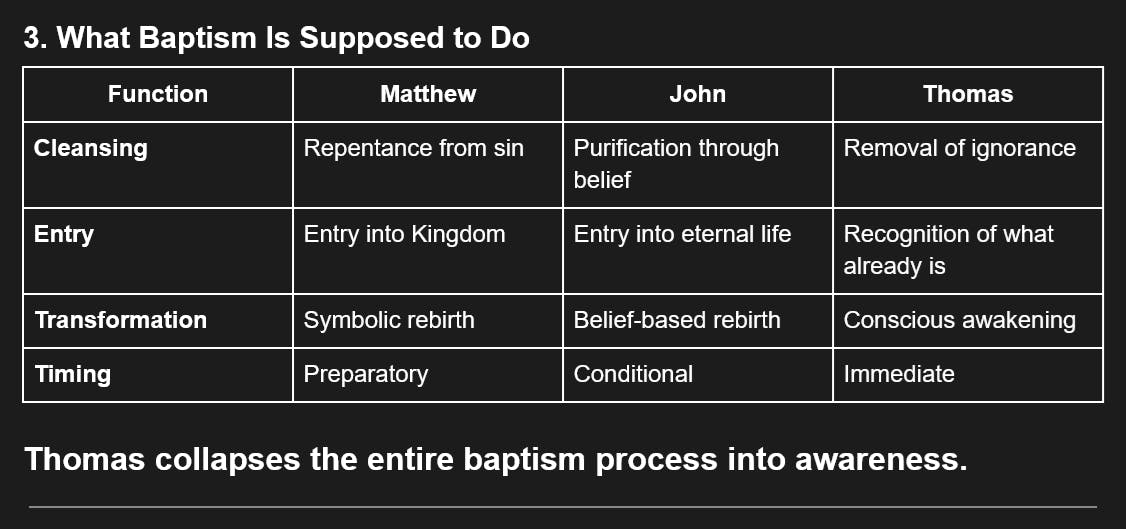 3. What Baptism Is Supposed to Do

| Function | Matthew | John | Thomas |
|---|---|---|---|
| Cleansing | Repentance from sin | Purification through belief | Removal of ignorance |
| Entry | Entry into Kingdom | Entry into eternal life | Recognition of what already is |
| Transformation | Symbolic rebirth | Belief-based rebirth | Conscious awakening |
| Timing | Preparatory | Conditional | Immediate |

Thomas collapses the entire baptism process into awareness.